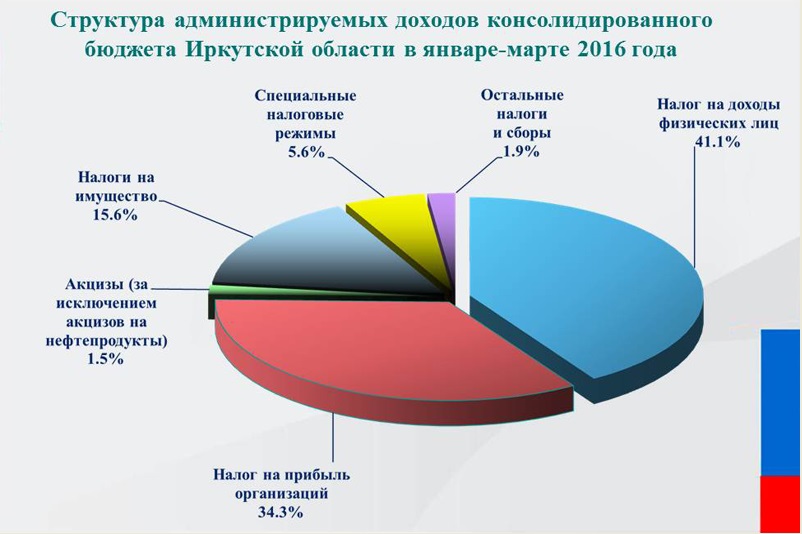 Структура администрируемых доходов консолидированного бюджета Иркутской области в январе-марте 2016 года

Специальные налоговые режимы
5.6%

Остальные налоги и сборы
1.9%

Налог на доходы физических лиц
41.1%

Налоги на имущество
15.6%

Акцизы (за исключением акцизов на нефтепродукты)
1.5%

Налог на прибыль организаций
34.3%